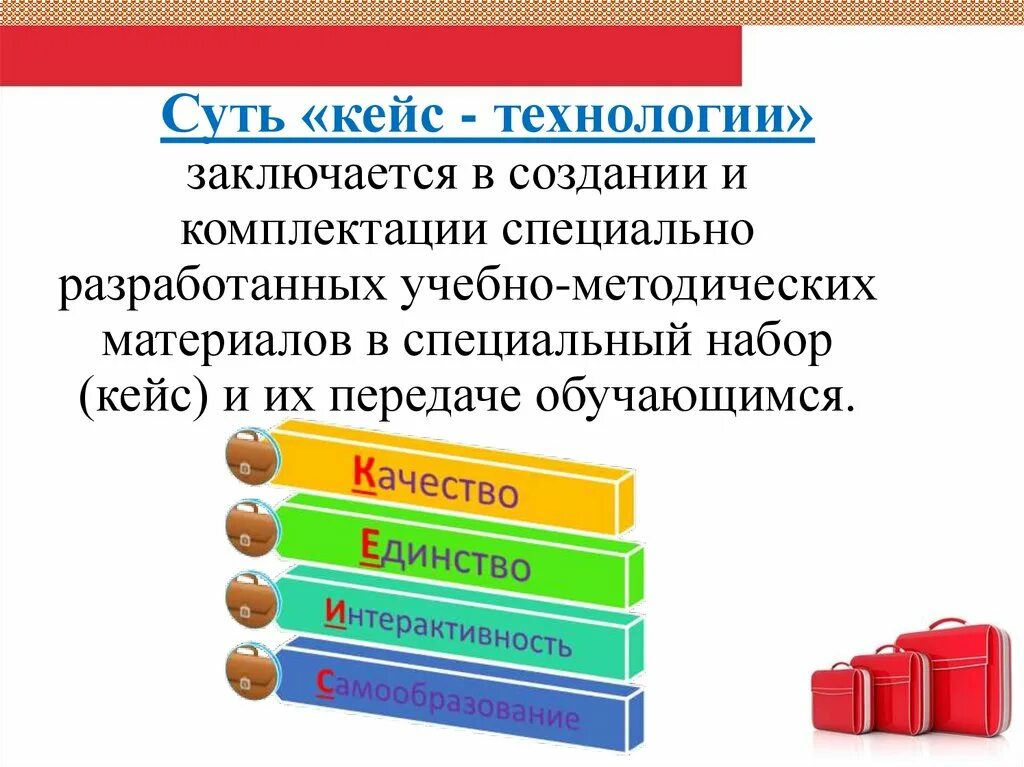 Суть «кейс - технологии» заключается в создании и комплектации специально разработанных учебно-методических материалов в специальный набор (кейс) и их передаче обучающимся.

Качество

Единство

Интерактивность

Самообразование